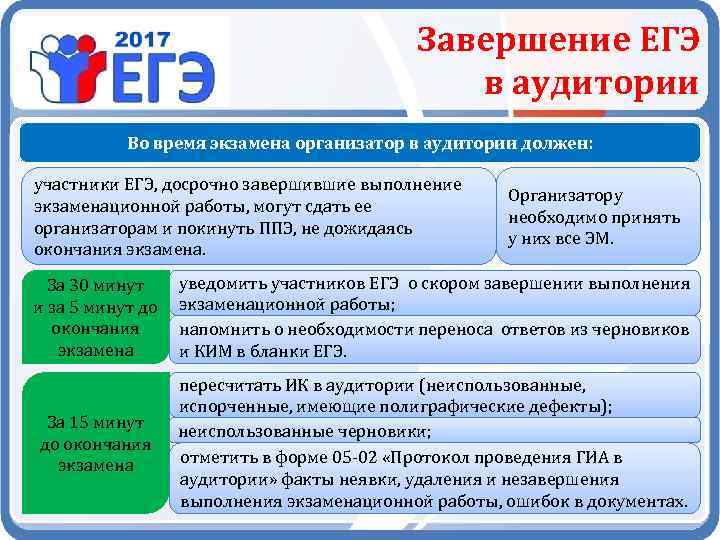 2017 ЕГЭ

Завершение ЕГЭ в аудитории

Во время экзамена организатор в аудитории должен:

участники ЕГЭ, досрочно завершившие выполнение экзаменационной работы, могут сдать ее организаторам и покинуть ППЭ, не дожидаясь окончания экзамена.

Организатору необходимо принять у них все ЭМ.

За 30 минут и за 5 минут до окончания экзамена

уведомить участников ЕГЭ о скором завершении выполнения экзаменационной работы;

напомнить о необходимости переноса ответов из черновиков и КИМ в бланки ЕГЭ.

За 15 минут до окончания экзамена

пересчитать ИК в аудитории (неиспользованные, испорченные, имеющие полиграфические дефекты);

неиспользованные черновики;

отметить в форме 05-02 «Протокол проведения ГИА в аудитории» факты неявки, удаления и незавершения выполнения экзаменационной работы, ошибок в документах.